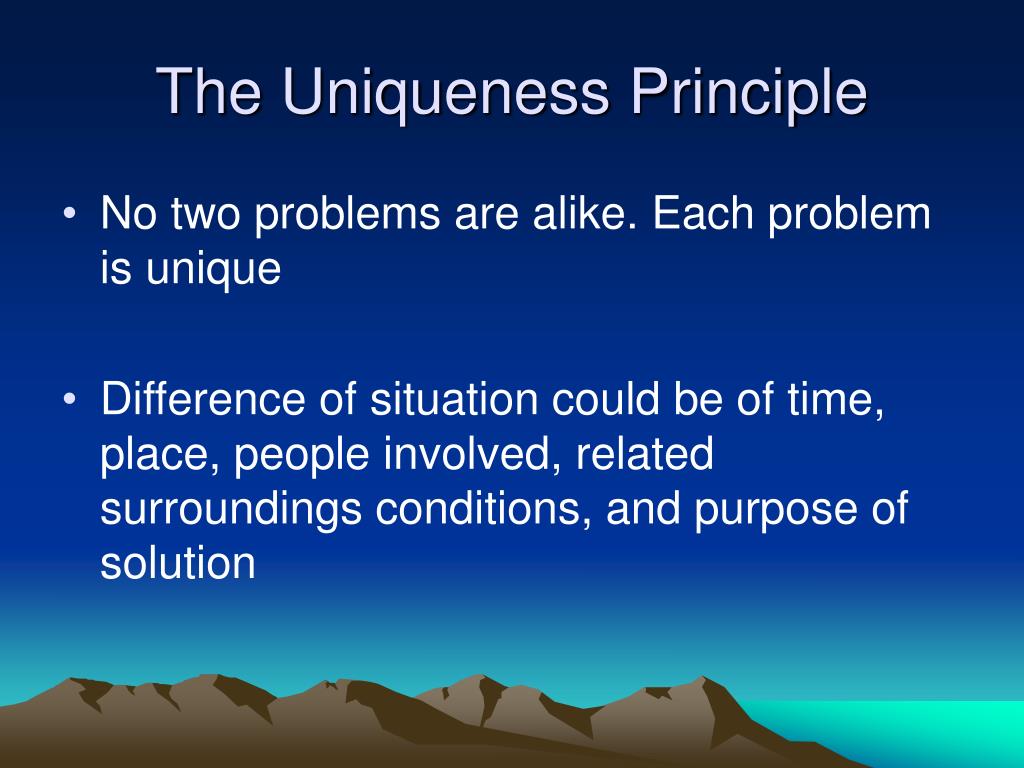 The Uniqueness Principle

• No two problems are alike. Each problem is unique

• Difference of situation could be of time, place, people involved, related surroundings conditions, and purpose of solution